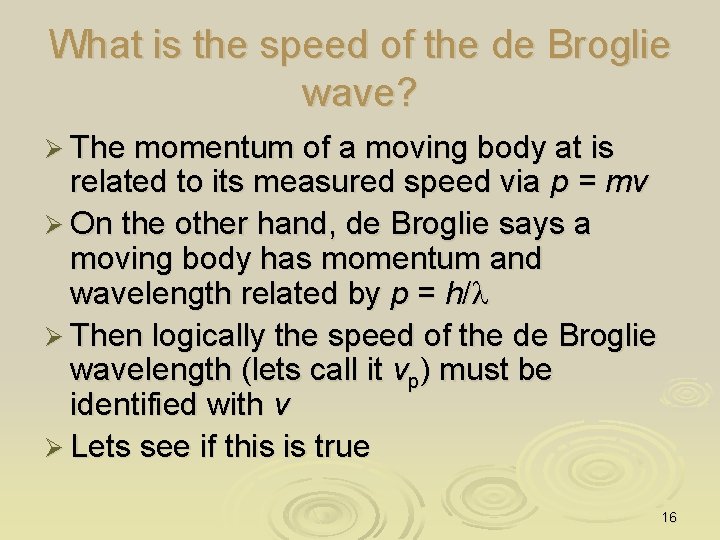 What is the speed of the de Broglie wave?

➢ The momentum of a moving body at is related to its measured speed via $p = mv$

➢ On the other hand, de Broglie says a moving body has momentum and wavelength related by $p = h/\lambda$

➢ Then logically the speed of the de Broglie wavelength (lets call it $v_p$) must be identified with $v$

➢ Lets see if this is true

16